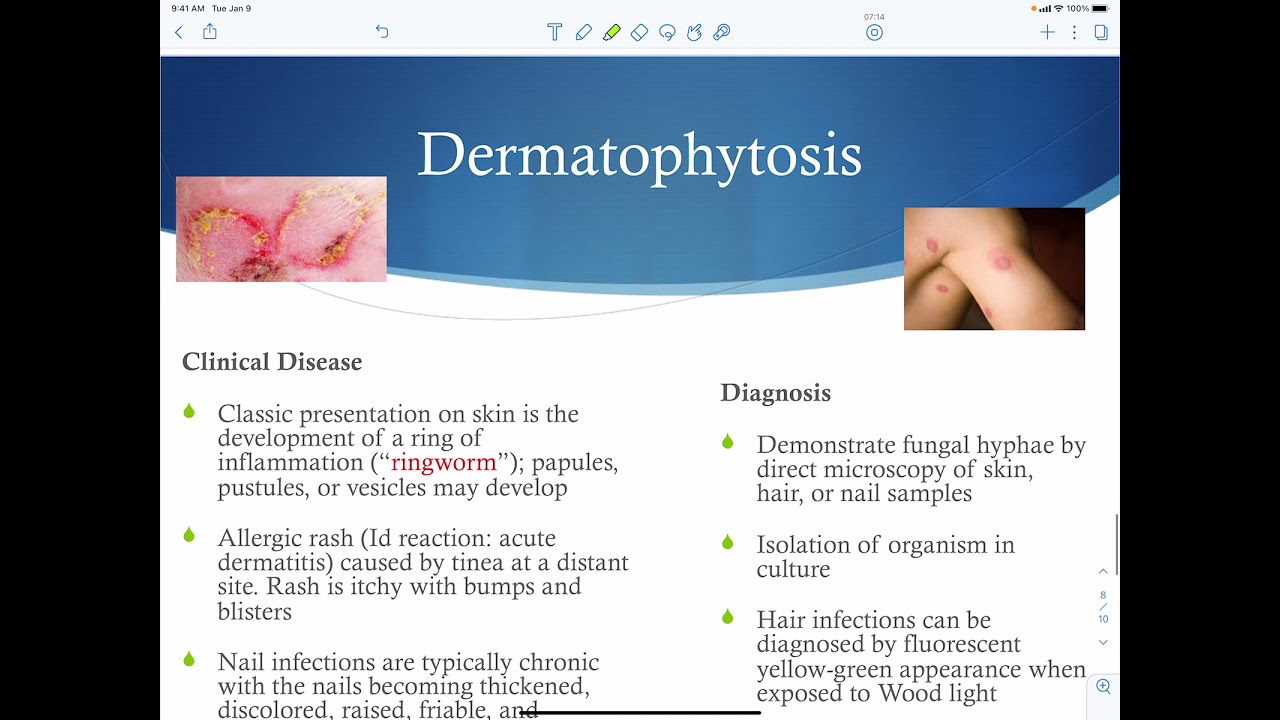 9:41 AM Tue Jan 9

07:14

100%

Dermatophytosis

Clinical Disease

Classic presentation on skin is the development of a ring of inflammation (“ringworm”); papules, pustules, or vesicles may develop

Allergic rash (Id reaction: acute dermatitis) caused by tinea at a distant site. Rash is itchy with bumps and blisters

Nail infections are typically chronic with the nails becoming thickened, discolored, raised, friable, and

Diagnosis

Demonstrate fungal hyphae by direct microscopy of skin, hair, or nail samples

Isolation of organism in culture

Hair infections can be diagnosed by fluorescent yellow-green appearance when exposed to Wood light

8
/
10